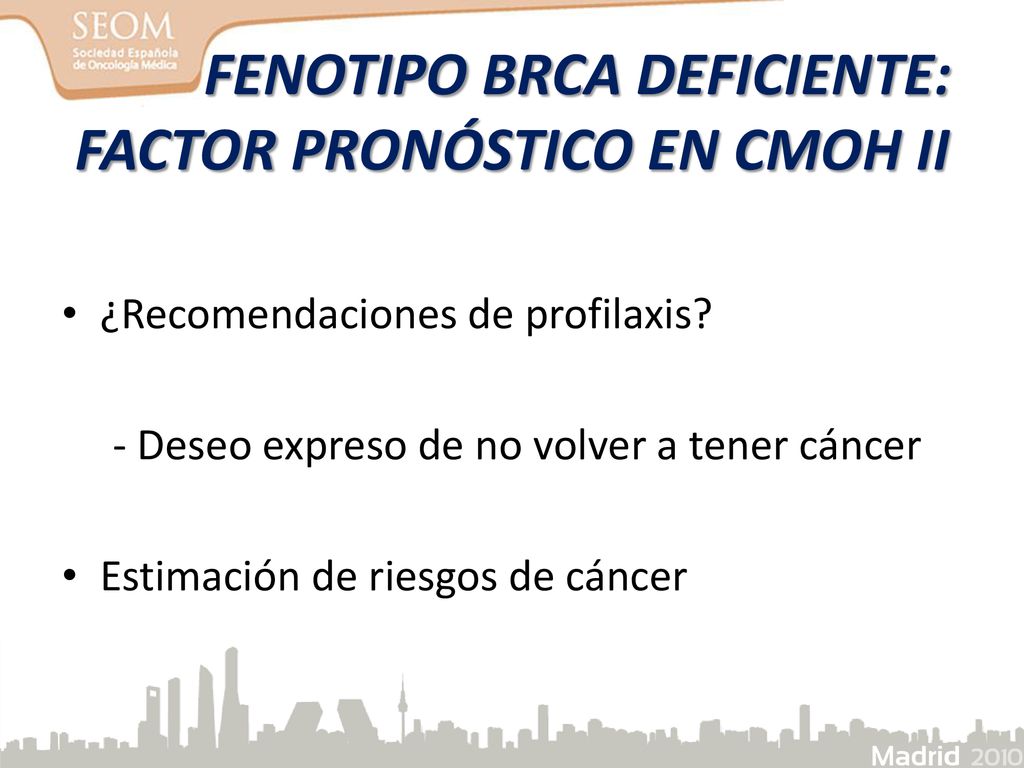 SEOM
Sociedad Española de Oncología Médica

FENOTIPO BRCA DEFICIENTE: FACTOR PRONÓSTICO EN CMOH II

• ¿Recomendaciones de profilaxis?

- Deseo expreso de no volver a tener cáncer

• Estimación de riesgos de cáncer

Madrid 2010